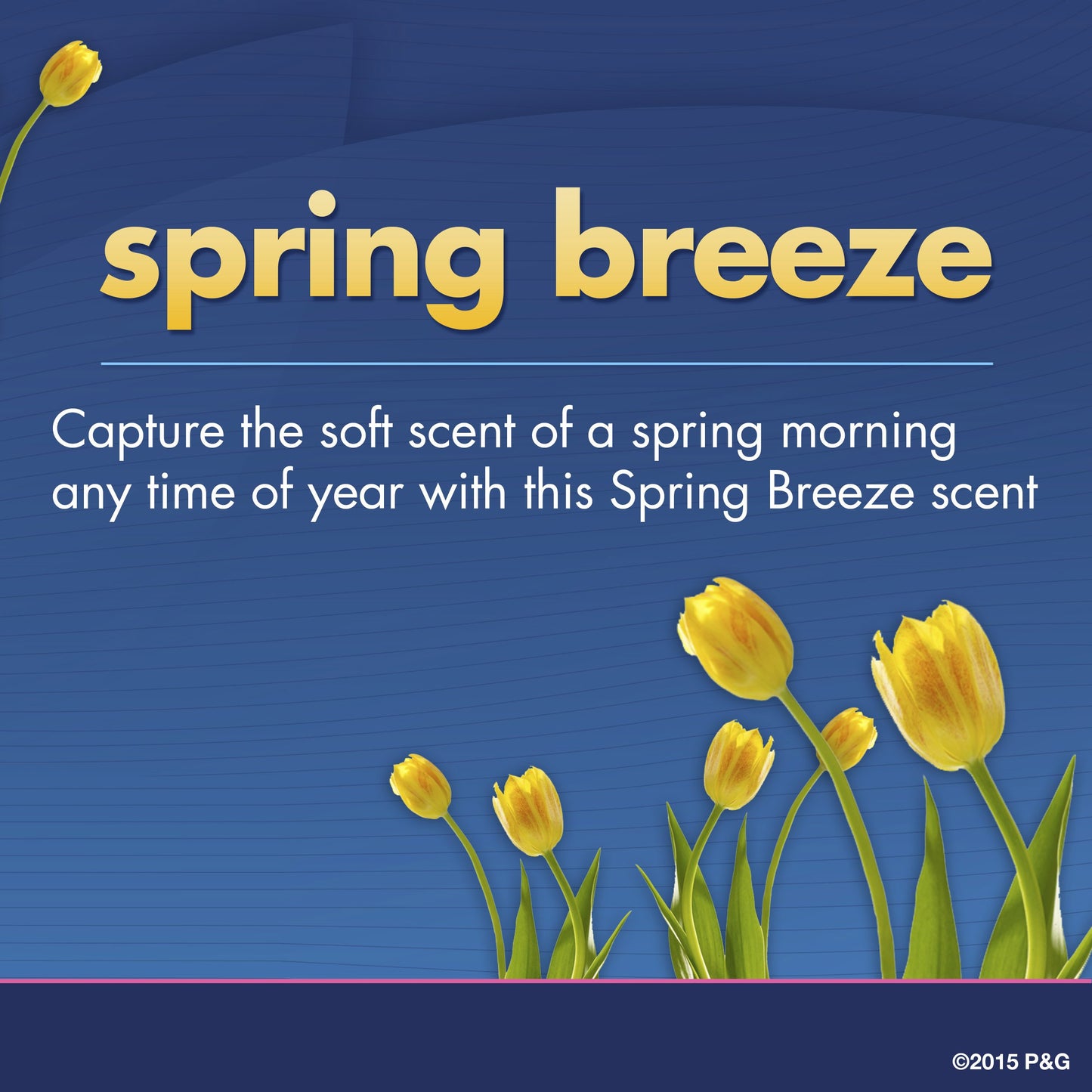 spring breeze

Capture the soft scent of a spring morning any time of year with this Spring Breeze scent

©2015 P&G